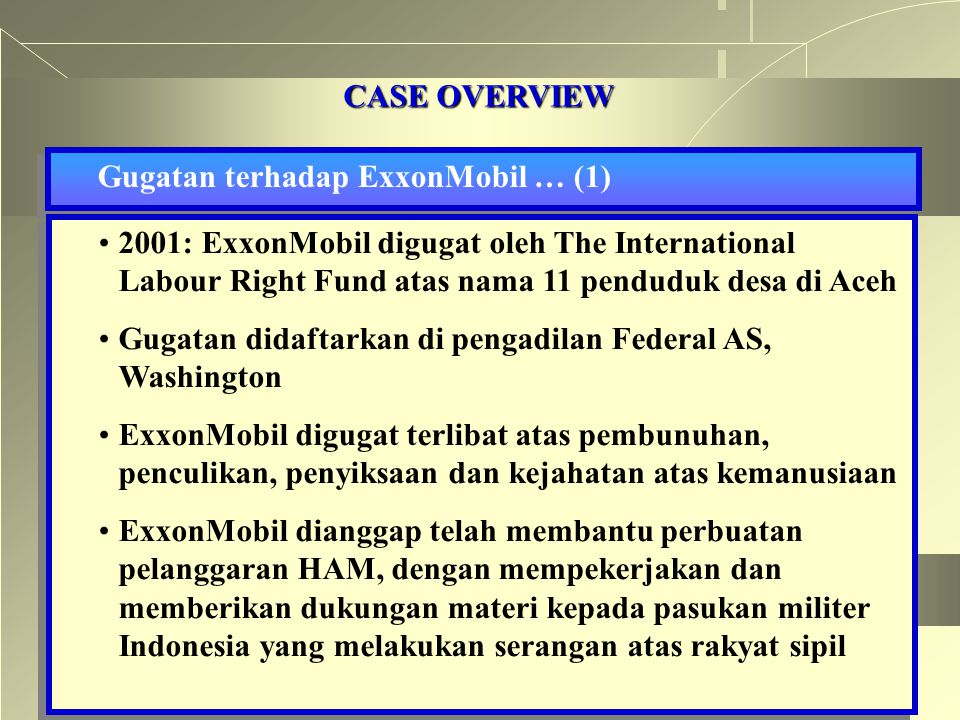 CASE OVERVIEW

Gugatan terhadap ExxonMobil … (1)

• 2001: ExxonMobil digugat oleh The International Labour Right Fund atas nama 11 penduduk desa di Aceh

• Gugatan didaftarkan di pengadilan Federal AS, Washington

• ExxonMobil digugat terlibat atas pembunuhan, penculikan, penyiksaan dan kejahatan atas kemanusiaan

• ExxonMobil dianggap telah membantu perbuatan pelanggaran HAM, dengan mempekerjakan dan memberikan dukungan materi kepada pasukan militer Indonesia yang melakukan serangan atas rakyat sipil